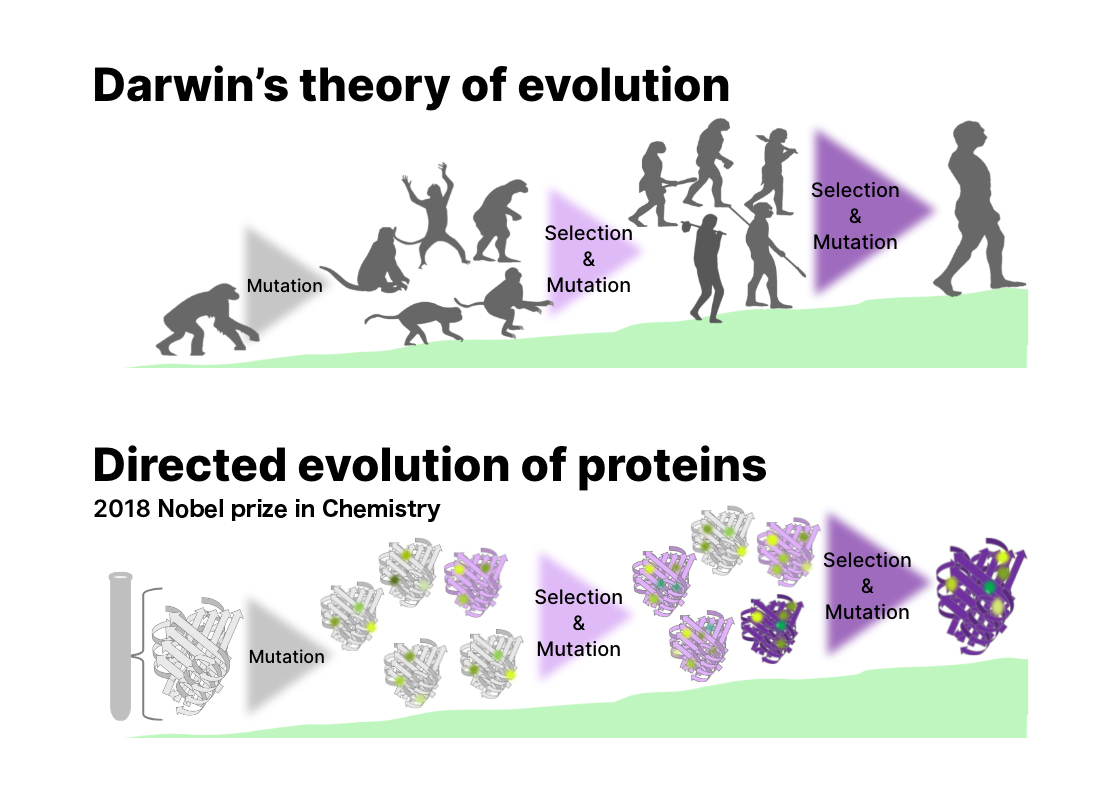 Darwin's theory of evolution

Mutation

Selection & Mutation

Selection & Mutation

Directed evolution of proteins

2018 Nobel prize in Chemistry

Mutation

Selection & Mutation

Selection & Mutation